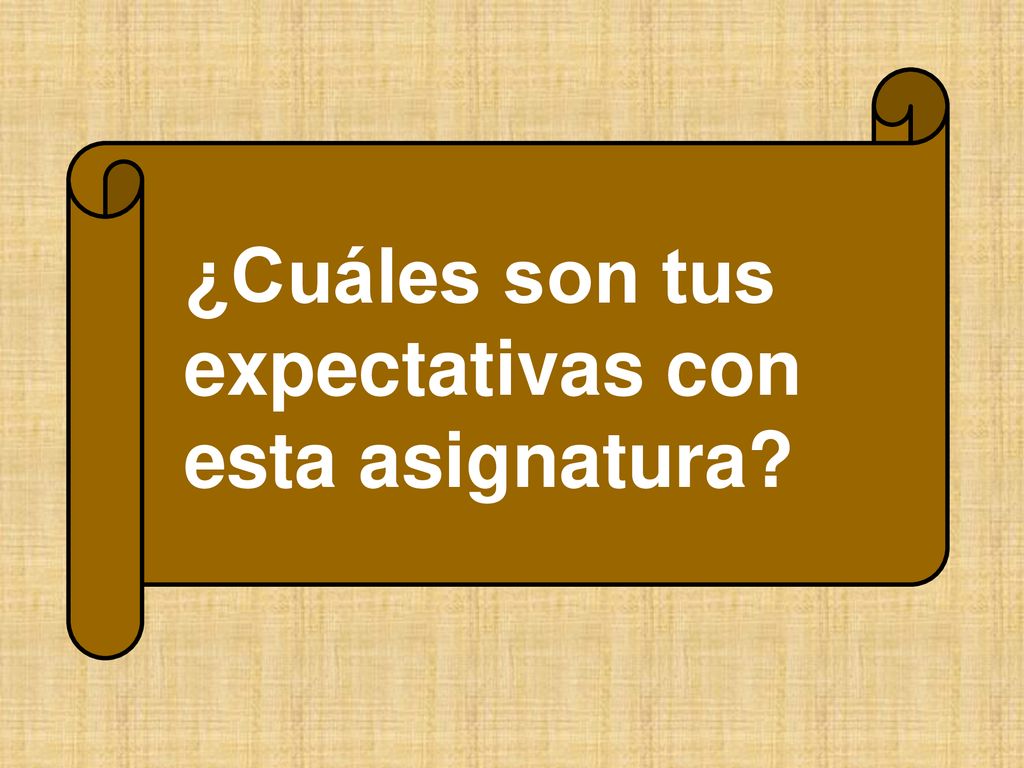 ¿Cuáles son tus expectativas con esta asignatura?